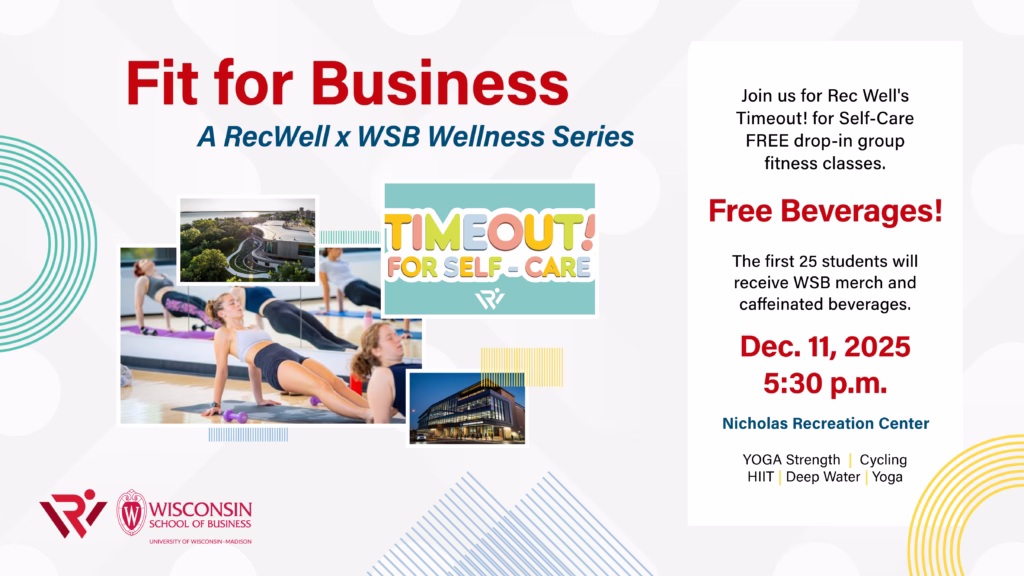 Fit for Business

A RecWell x WSB Wellness Series

TIMEOUT! FOR SELF - CARE

WISCONSIN SCHOOL OF BUSINESS
UNIVERSITY OF WISCONSIN–MADISON

Join us for Rec Well's Timeout! for Self-Care FREE drop-in group fitness classes.

Free Beverages!

The first 25 students will receive WSB merch and caffeinated beverages.

Dec. 11, 2025
5:30 p.m.

Nicholas Recreation Center

YOGA Strength | Cycling
HIIT | Deep Water | Yoga